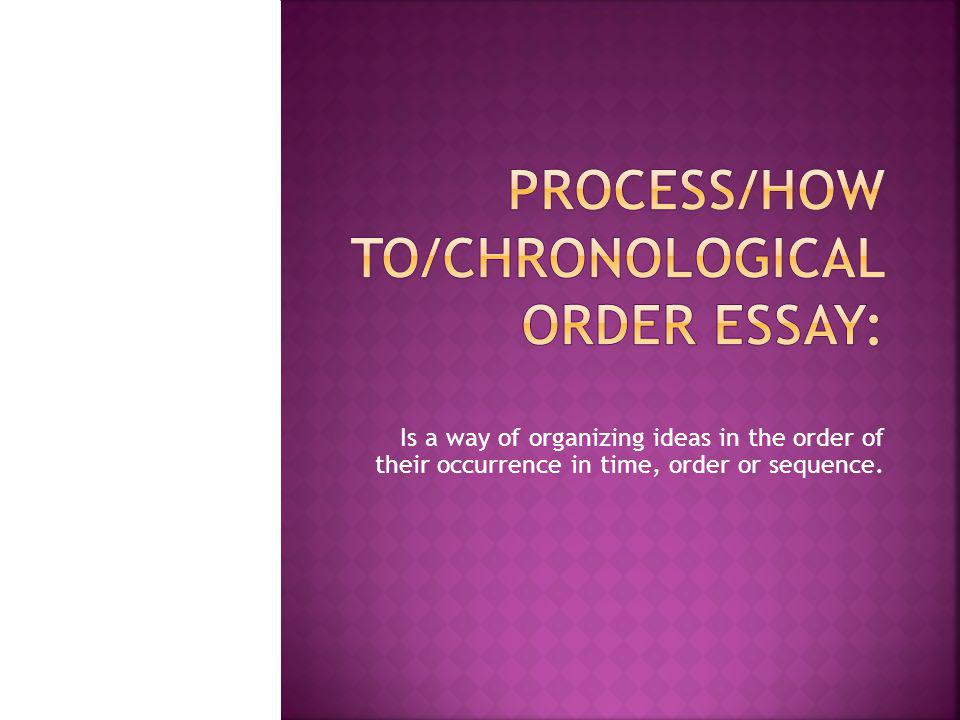 PROCESS/HOW TO/CHRONOLOGICAL ORDER ESSAY:

Is a way of organizing ideas in the order of their occurrence in time, order or sequence.